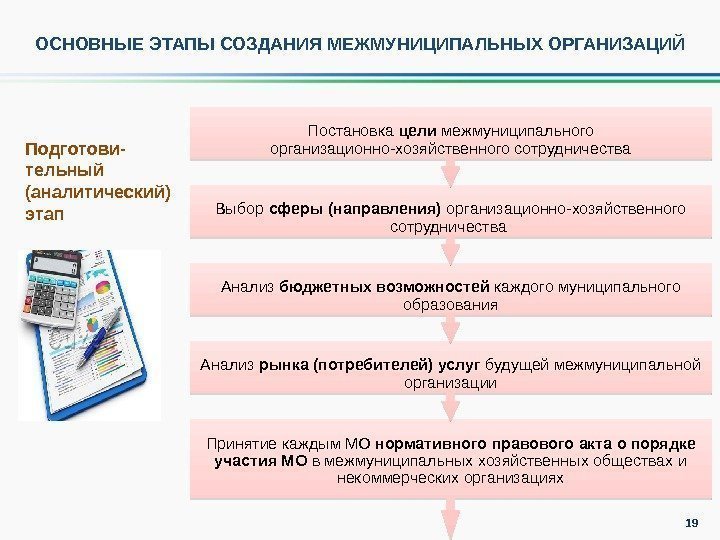 ОСНОВНЫЕ ЭТАПЫ СОЗДАНИЯ МЕЖМУНИЦИПАЛЬНЫХ ОРГАНИЗАЦИЙ

Подготовительный (аналитический) этап

Постановка цели межмуниципального организационно-хозяйственного сотрудничества

Выбор сферы (направления) организационно-хозяйственного сотрудничества

Анализ бюджетных возможностей каждого муниципального образования

Анализ рынка (потребителей) услуг будущей межмуниципальной организации

Принятие каждым МО нормативного правового акта о порядке участия МО в межмуниципальных хозяйственных обществах и некоммерческих организациях

19